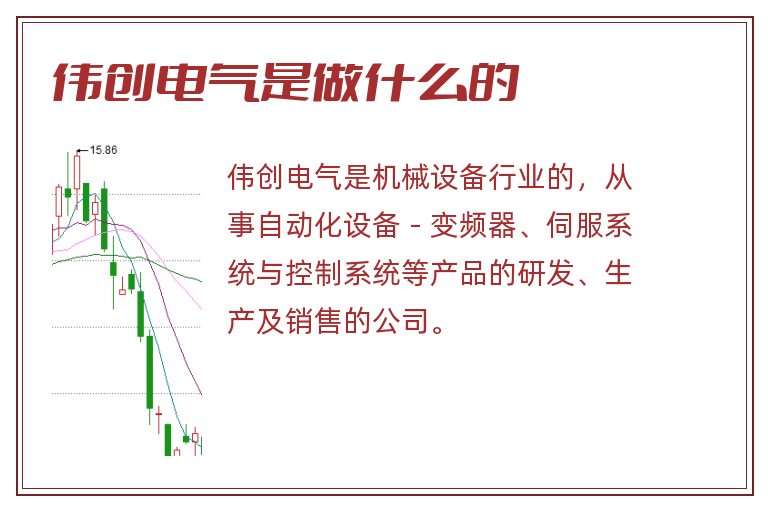 伟创电气是做什么的

15.86

伟创电气是机械设备行业的，从事自动化设备 - 变频器、伺服系统与控制系统等产品的研发、生产及销售的公司。